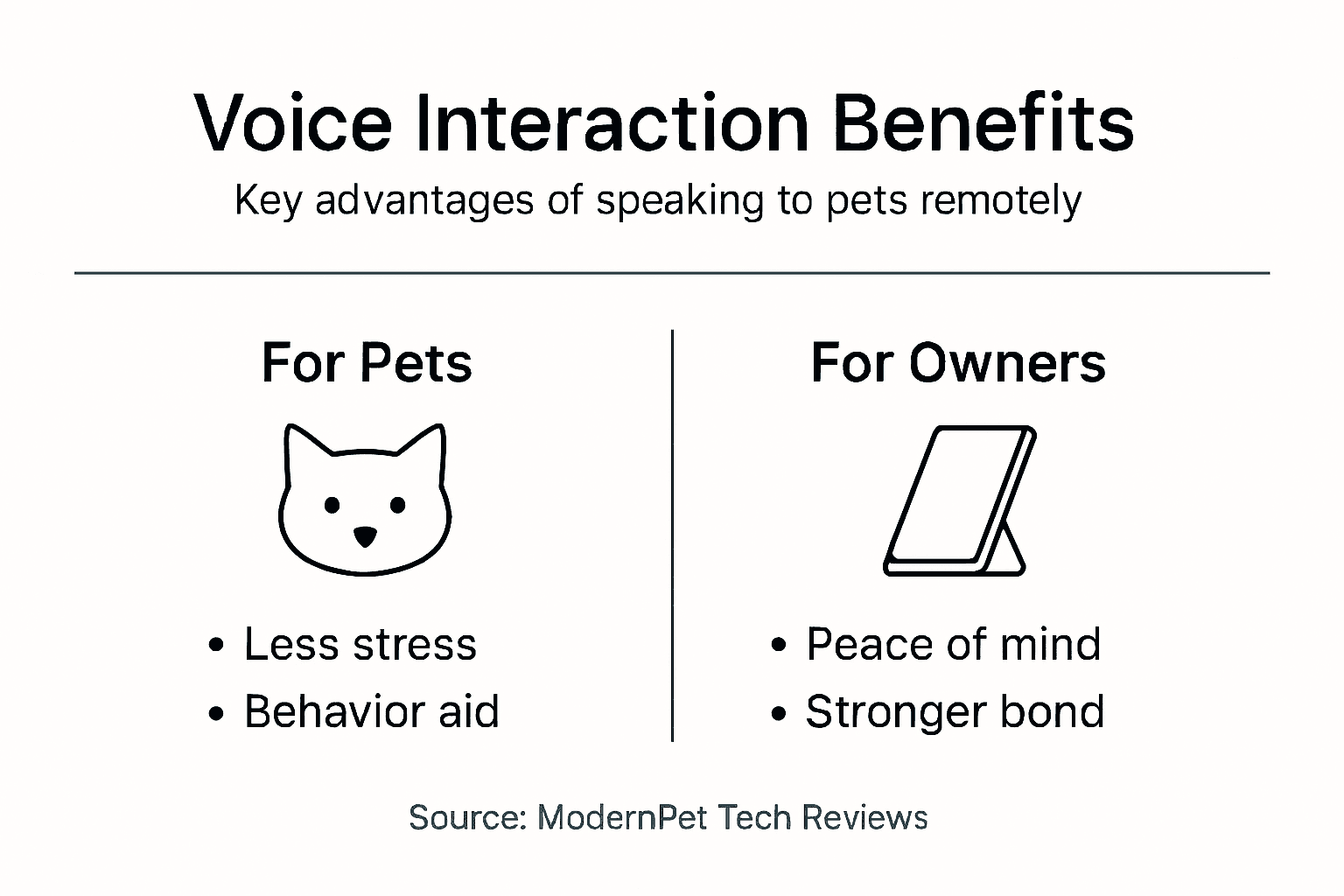 Voice Interaction Benefits

Key advantages of speaking to pets remotely

For Pets

• Less stress
• Behavior aid

For Owners

• Peace of mind
• Stronger bond

Source: ModernPet Tech Reviews